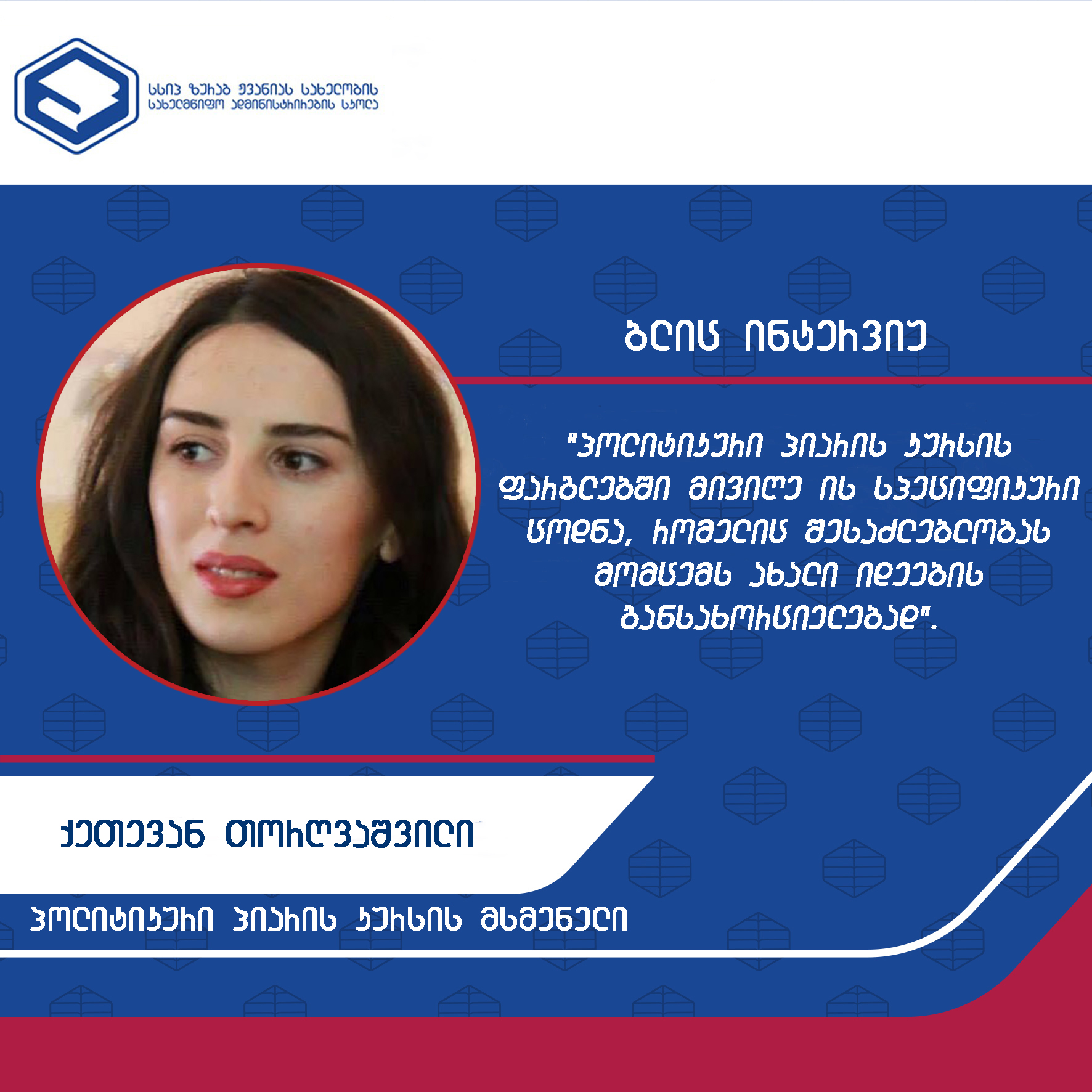 სსიპ ზურაბ ჟვანიას სახელობის სახელმწიფო ადმინისტრირების სკოლა

ბლიც ინტერვიუ

"პოლიტიკური პიარის კურსის ფარგლებში მივიღე ის სპეციფიკური ცოდნა, რომელიც შესაძლებლობას მომცემს ახალი იდეების განსახორციელებლად".

ქეთევან თორღვაშვილი

პოლიტიკური პიარის კურსის მსმენელი